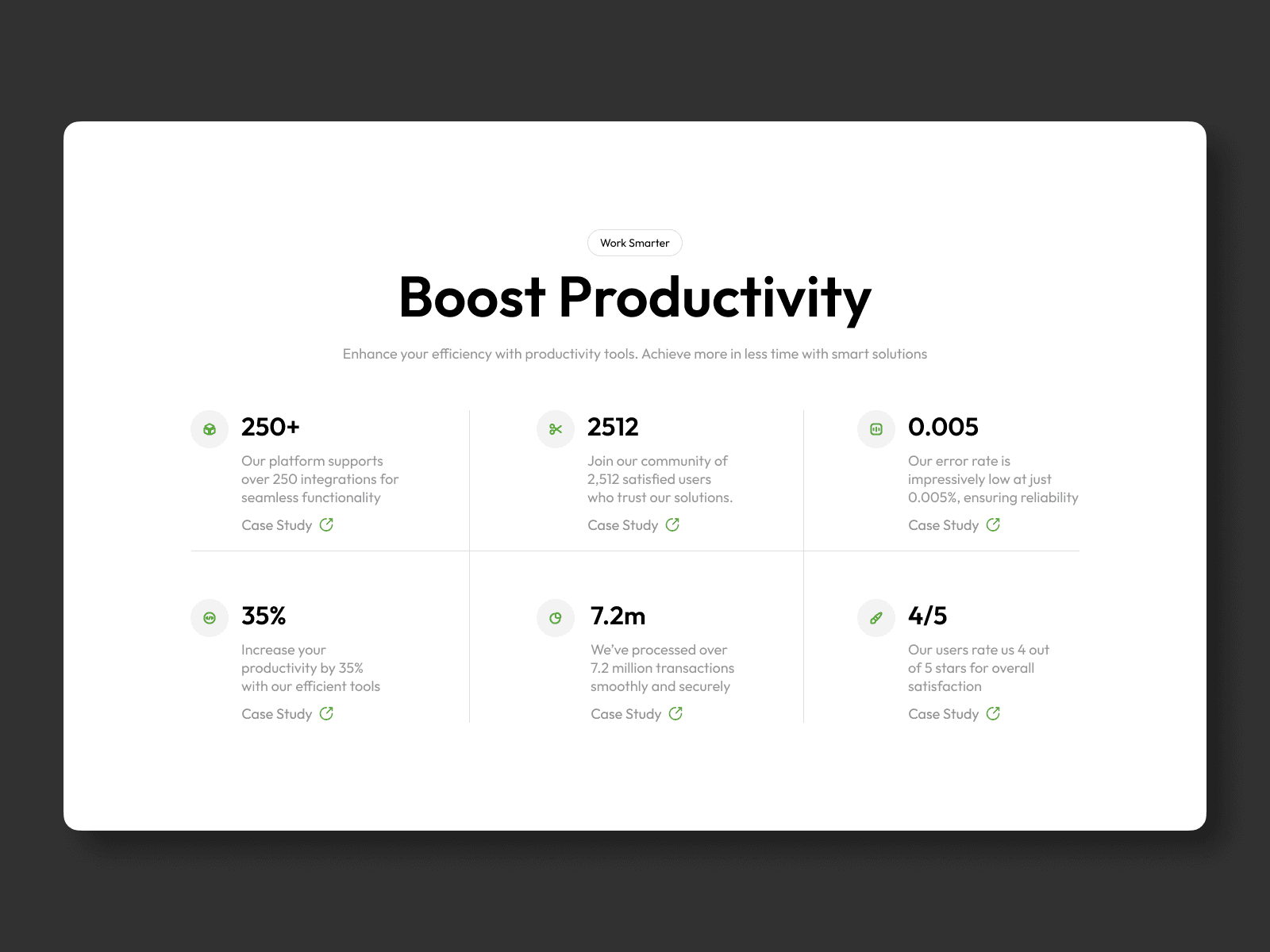 Work Smarter

Boost Productivity

Enhance your efficiency with productivity tools. Achieve more in less time with smart solutions

250+

Our platform supports over 250 integrations for seamless functionality

Case Study

2512

Join our community of 2,512 satisfied users who trust our solutions.

Case Study

0.005

Our error rate is impressively low at just 0.005%, ensuring reliability

Case Study

35%

Increase your productivity by 35% with our efficient tools

Case Study

7.2m

We've processed over 7.2 million transactions smoothly and securely

Case Study

4/5

Our users rate us 4 out of 5 stars for overall satisfaction

Case Study